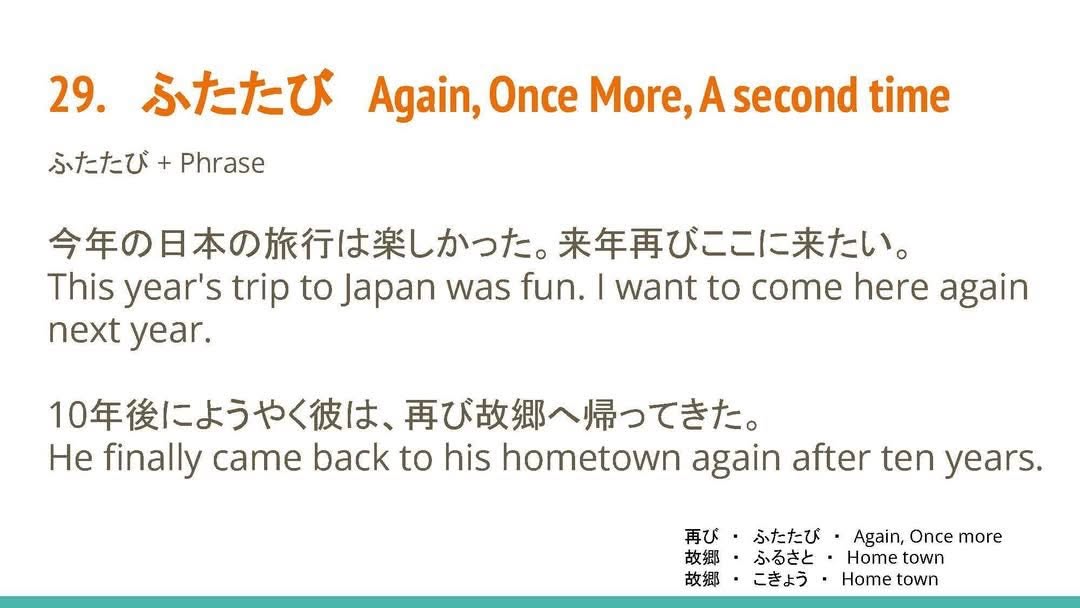 29. ふたたび Again, Once More, A second time

ふたたび + Phrase

今年の日本の旅行は楽しかった。来年再びここに来たい。
This year's trip to Japan was fun. I want to come here again next year.

10年後にようやく彼は、再び故郷へ帰ってきた。
He finally came back to his hometown again after ten years.

再び ・ ふたたび ・ Again, Once more
故郷 ・ ふるさと ・ Home town
故郷 ・ こきょう ・ Home town